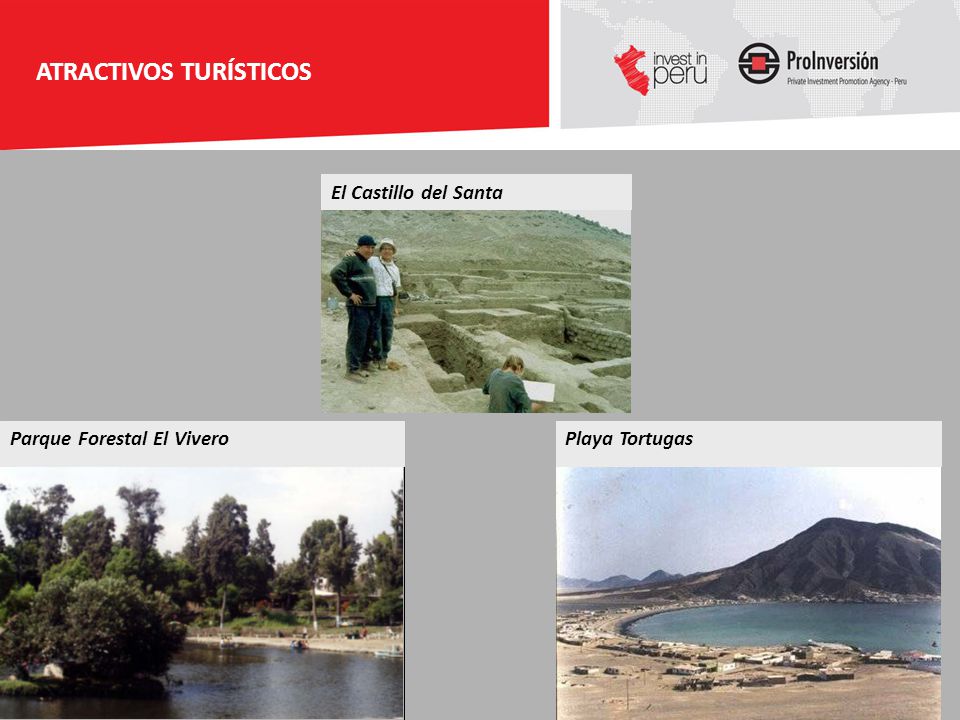 ATRACTIVOS TURÍSTICOS

invest in peru

ProInversión
Private Investment Promotion Agency - Peru

El Castillo del Santa

Parque Forestal El Vivero

Playa Tortugas